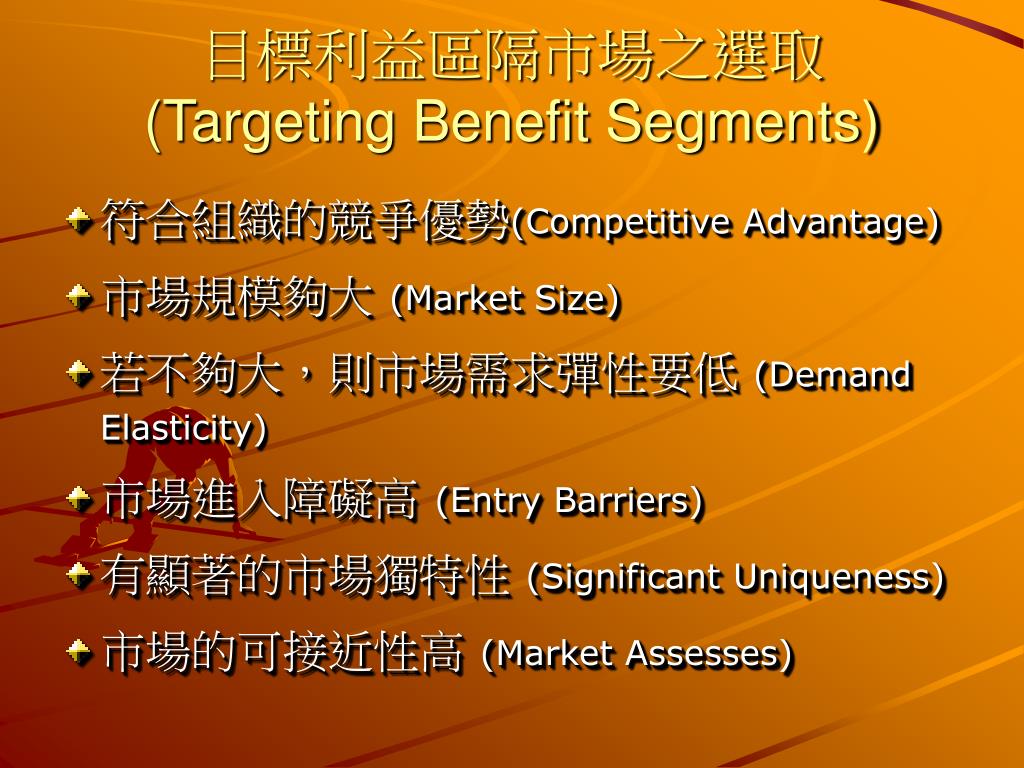 目標利益區隔市場之選取
(Targeting Benefit Segments)

符合組織的競爭優勢(Competitive Advantage)

市場規模夠大 (Market Size)

若不夠大，則市場需求彈性要低 (Demand Elasticity)

市場進入障礙高 (Entry Barriers)

有顯著的市場獨特性 (Significant Uniqueness)

市場的可接近性高 (Market Assesses)